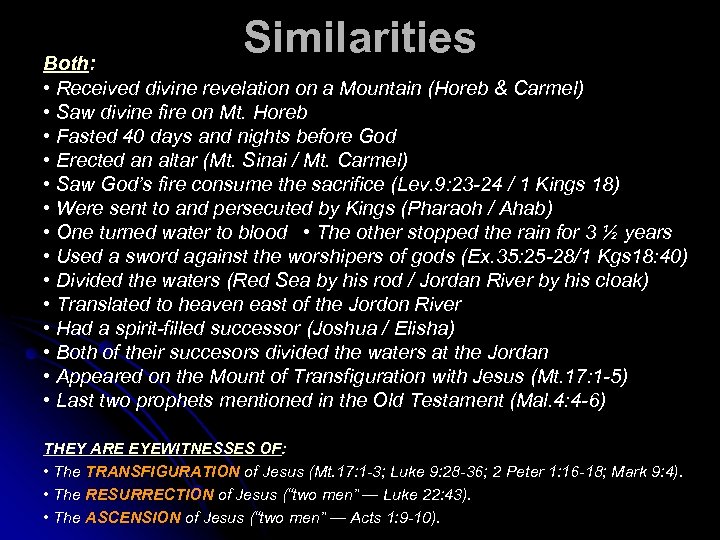 Similarities

Both:
• Received divine revelation on a Mountain (Horeb & Carmel)
• Saw divine fire on Mt. Horeb
• Fasted 40 days and nights before God
• Erected an altar (Mt. Sinai / Mt. Carmel)
• Saw God's fire consume the sacrifice (Lev.9:23-24 / 1 Kings 18)
• Were sent to and persecuted by Kings (Pharaoh / Ahab)
• One turned water to blood • The other stopped the rain for 3 ½ years
• Used a sword against the worshipers of gods (Ex.35:25-28/1 Kgs18:40)
• Divided the waters (Red Sea by his rod / Jordan River by his cloak)
• Translated to heaven east of the Jordon River
• Had a spirit-filled successor (Joshua / Elisha)
• Both of their succesors divided the waters at the Jordan
• Appeared on the Mount of Transfiguration with Jesus (Mt.17:1-5)
• Last two prophets mentioned in the Old Testament (Mal.4:4-6)

THEY ARE EYEWITNESSES OF:
• The TRANSFIGURATION of Jesus (Mt.17:1-3; Luke 9:28-36; 2 Peter 1:16-18; Mark 9:4).
• The RESURRECTION of Jesus ("two men" — Luke 22:43).
• The ASCENSION of Jesus ("two men" — Acts 1:9-10).